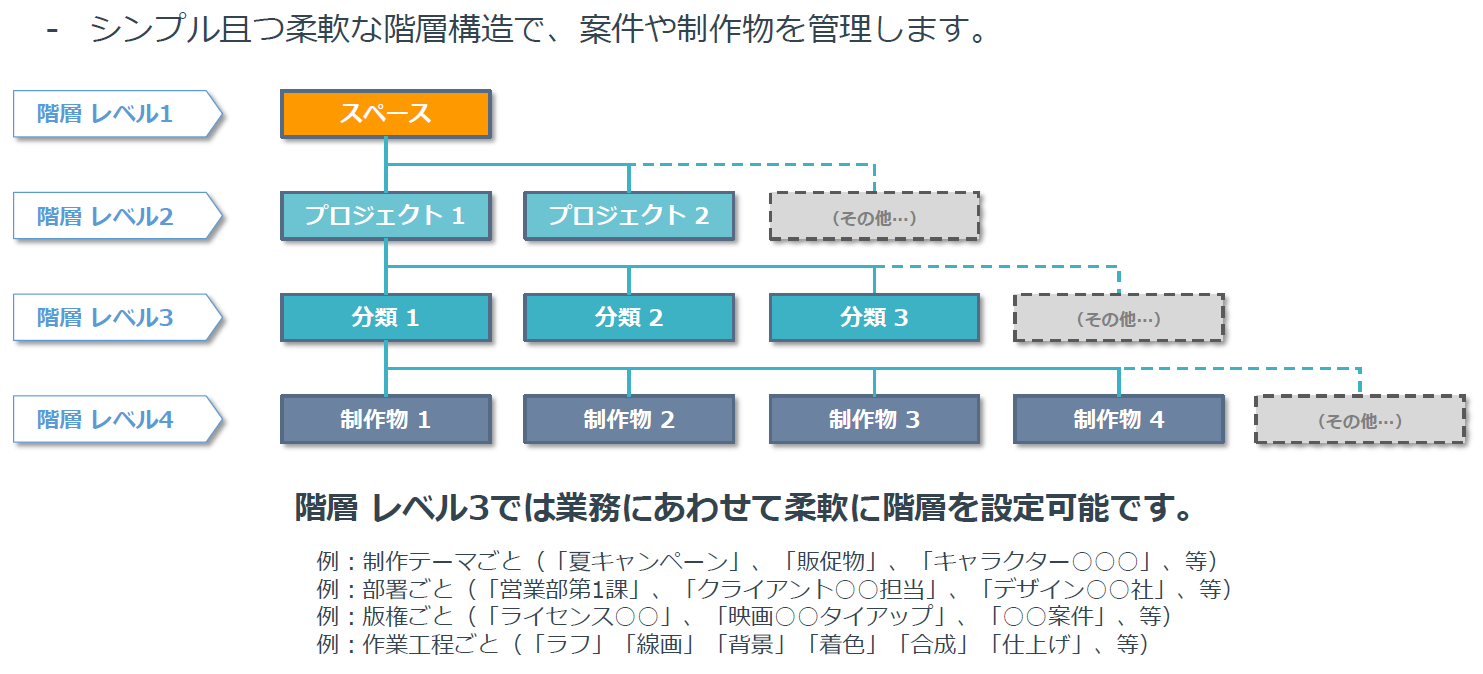 - シンプル且つ柔軟な階層構造で、案件や制作物を管理します。

階層 レベル1
スペース

階層 レベル2
プロジェクト 1
プロジェクト 2
（その他…）

階層 レベル3
分類 1
分類 2
分類 3
（その他…）

階層 レベル4
制作物 1
制作物 2
制作物 3
制作物 4
（その他…）

階層 レベル3では業務にあわせて柔軟に階層を設定可能です。

例：制作テーマごと（「夏キャンペーン」、「販促物」、「キャラクター○○○」、等）
例：部署ごと（「営業部第1課」、「クライアント○○担当」、「デザイン○○社」、等）
例：版権ごと（「ライセンス○○」、「映画○○タイアップ」、「○○案件」、等）
例：作業工程ごと（「ラフ」「線画」「背景」「着色」「合成」「仕上げ」、等）